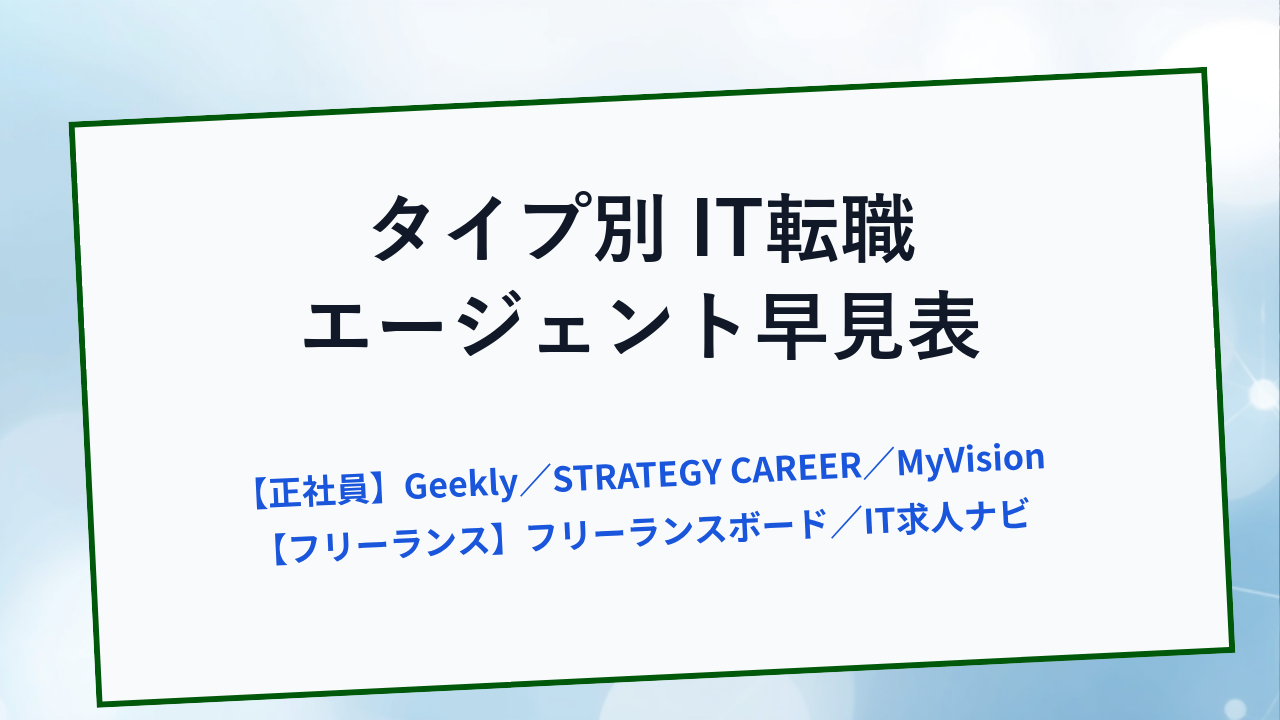 タイプ別 IT転職
エージェント早見表

【正社員】Geekly／STRATEGY CAREER／MyVision
【フリーランス】フリーランスボード／IT求人ナビ